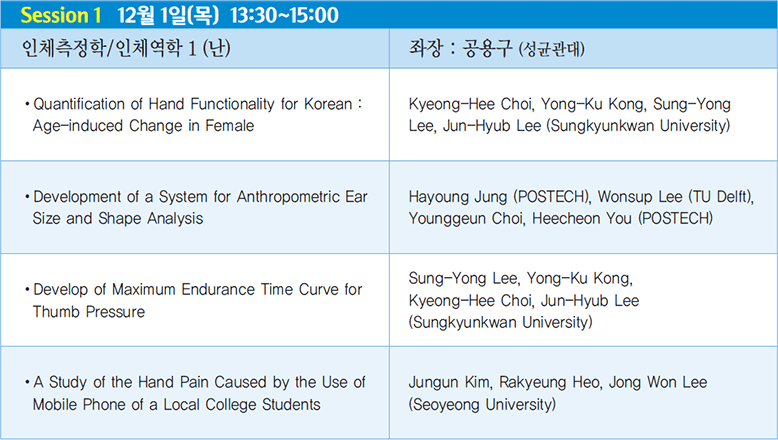 Session 1 12월 1일(목) 13:30~15:00

| 인체측정학/인체역학 1 (난) | 좌장 : 공용구 (성균관대) |
|---|---|
| • Quantification of Hand Functionality for Korean : Age-induced Change in Female | Kyeong-Hee Choi, Yong-Ku Kong, Sung-Yong Lee, Jun-Hyub Lee (Sungkyunkwan University) |
| • Development of a System for Anthropometric Ear Size and Shape Analysis | Hayoung Jung (POSTECH), Wonsup Lee (TU Delft), Younggeun Choi, Heecheon You (POSTECH) |
| • Develop of Maximum Endurance Time Curve for Thumb Pressure | Sung-Yong Lee, Yong-Ku Kong, Kyeong-Hee Choi, Jun-Hyub Lee (Sungkyunkwan University) |
| • A Study of the Hand Pain Caused by the Use of Mobile Phone of a Local College Students | Jungun Kim, Rakyeung Heo, Jong Won Lee (Seoyeong University) |